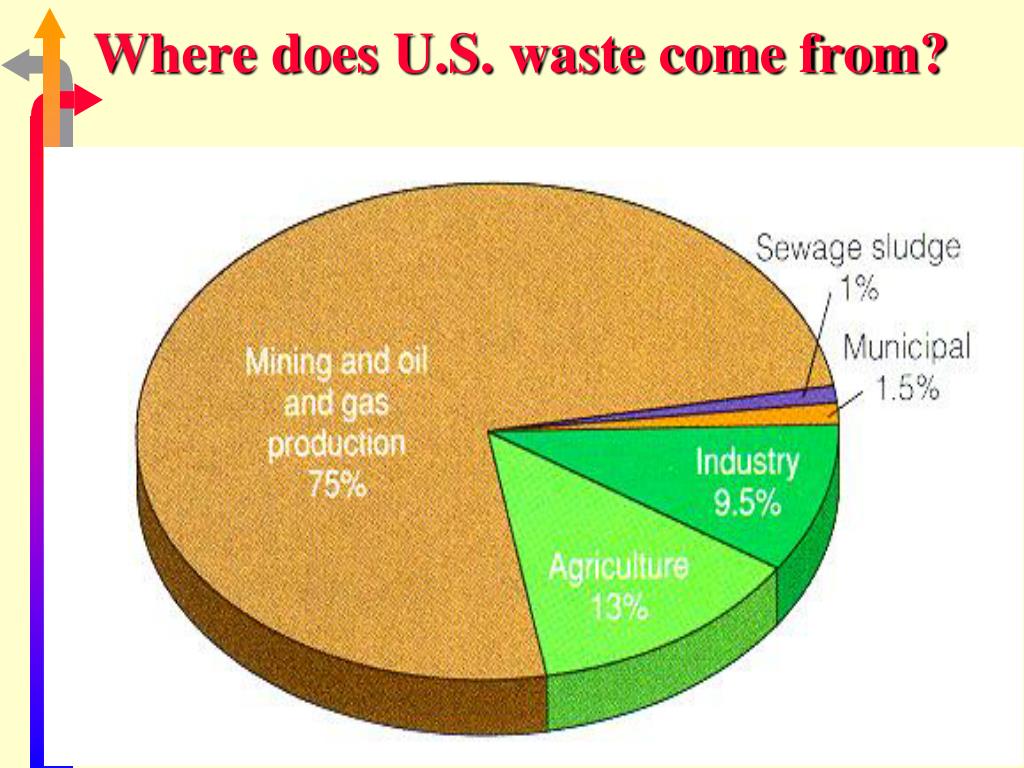 Where does U.S. waste come from?

Sewage sludge
1%

Municipal
1.5%

Mining and oil and gas production
75%

Industry
9.5%

Agriculture
13%